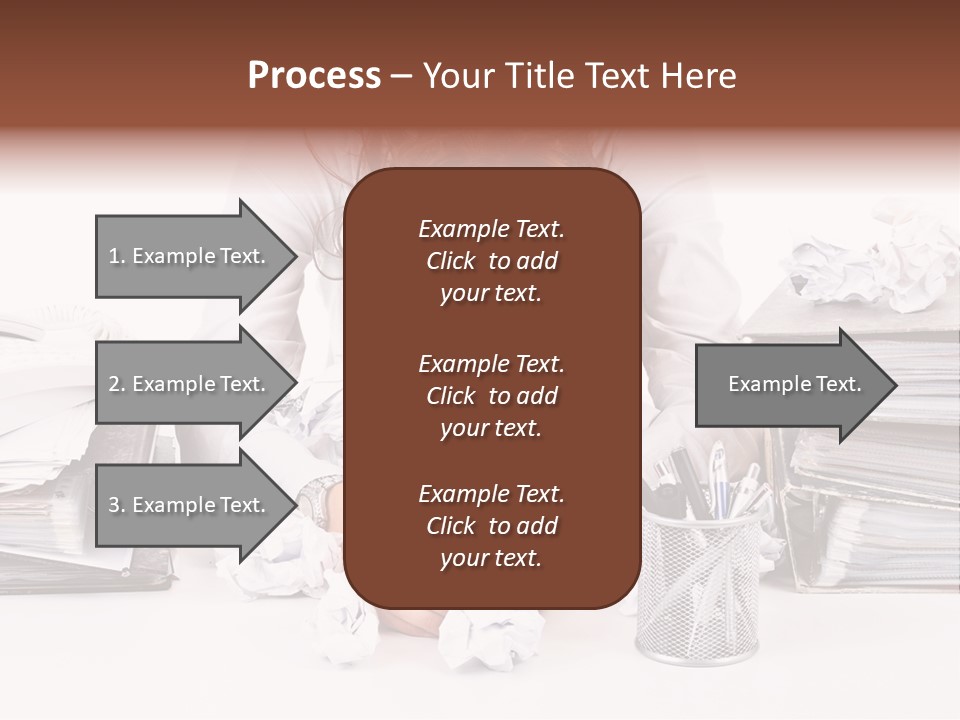 Process – Your Title Text Here

1. Example Text.

2. Example Text.

3. Example Text.

Example Text. Click to add your text.

Example Text. Click to add your text.

Example Text. Click to add your text.

Example Text.